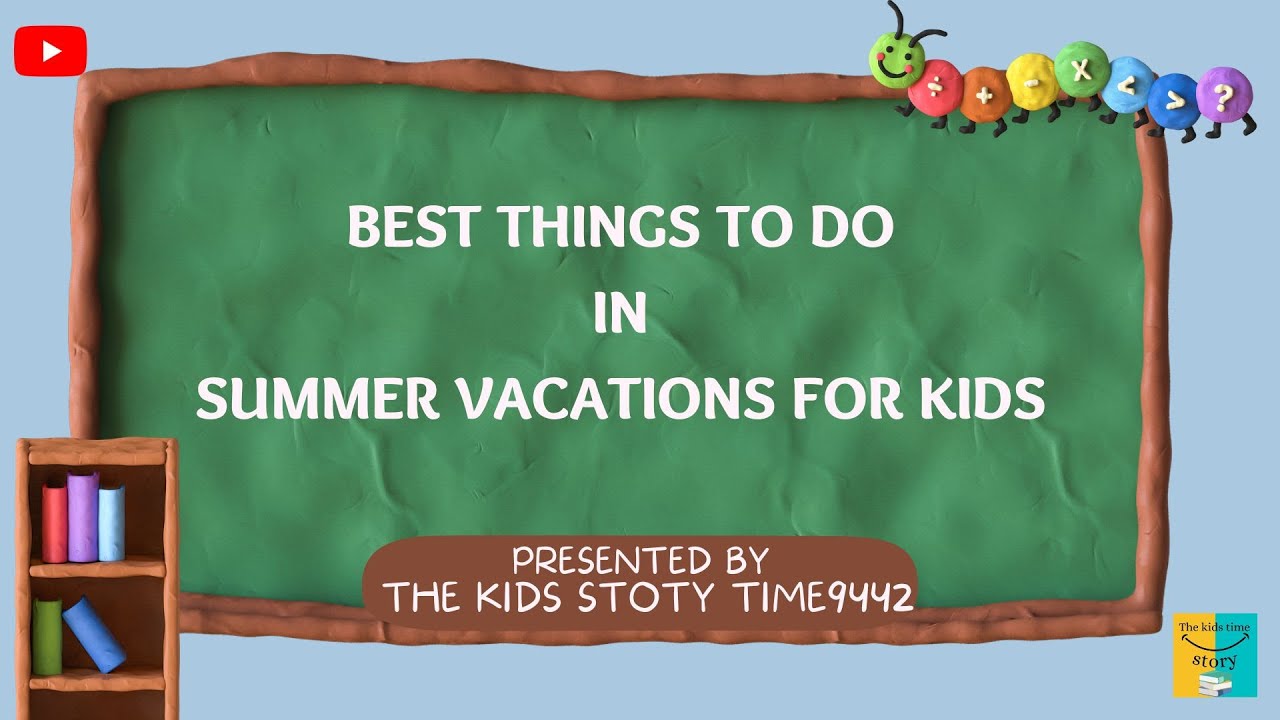 ÷ + - x < > ?

BEST THINGS TO DO
IN
SUMMER VACATIONS FOR KIDS

PRESENTED BY
THE KIDS STOTY TIME9442

The kids time
story